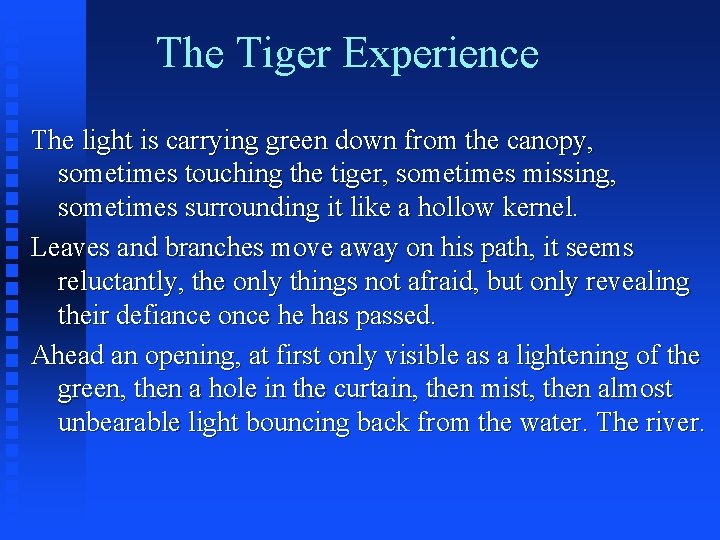 The Tiger Experience

The light is carrying green down from the canopy, sometimes touching the tiger, sometimes missing, sometimes surrounding it like a hollow kernel.

Leaves and branches move away on his path, it seems reluctantly, the only things not afraid, but only revealing their defiance once he has passed.

Ahead an opening, at first only visible as a lightening of the green, then a hole in the curtain, then mist, then almost unbearable light bouncing back from the water. The river.